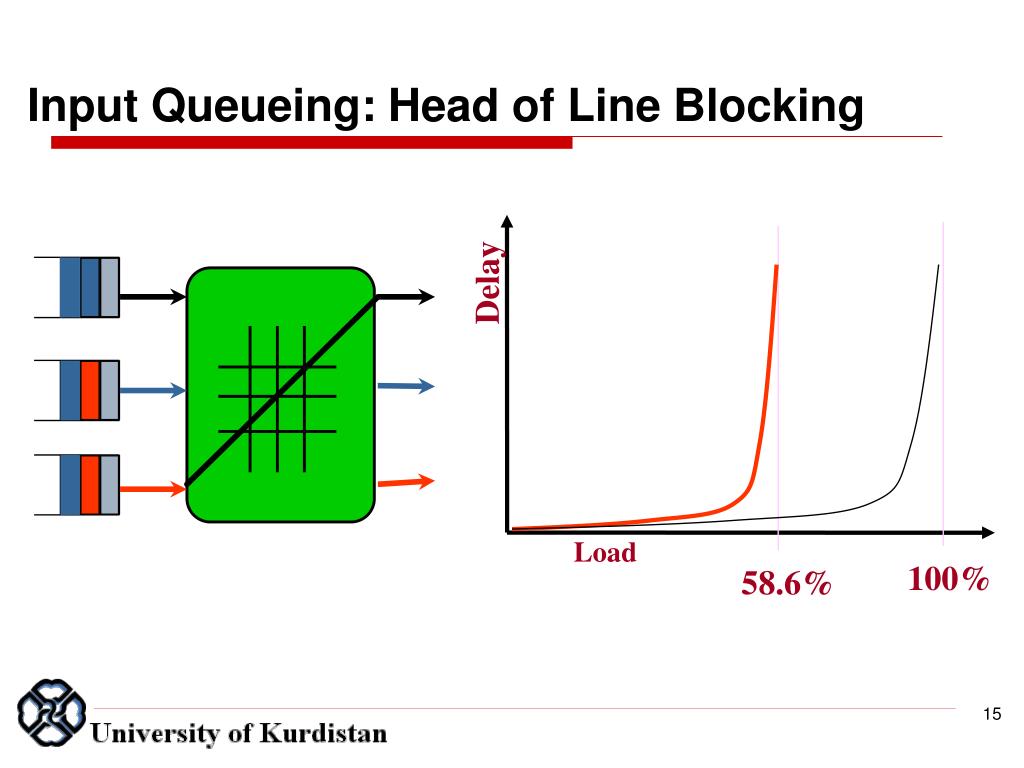 Input Queueing: Head of Line Blocking

Delay

Load

58.6%

100%

University of Kurdistan

15